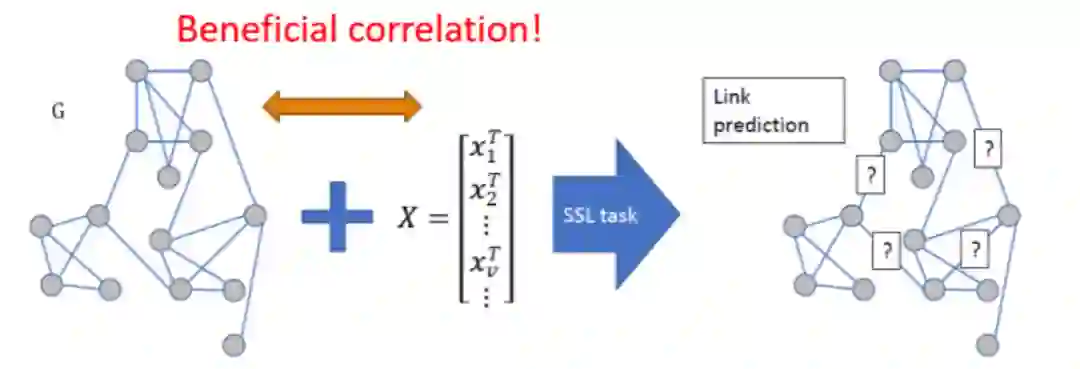 Beneficial correlation!

G

$X = \begin{bmatrix} x_1^T \\ x_2^T \\ \vdots \\ x_v^T \\ \vdots \end{bmatrix}$

SSL task

Link prediction

?

?

?

?